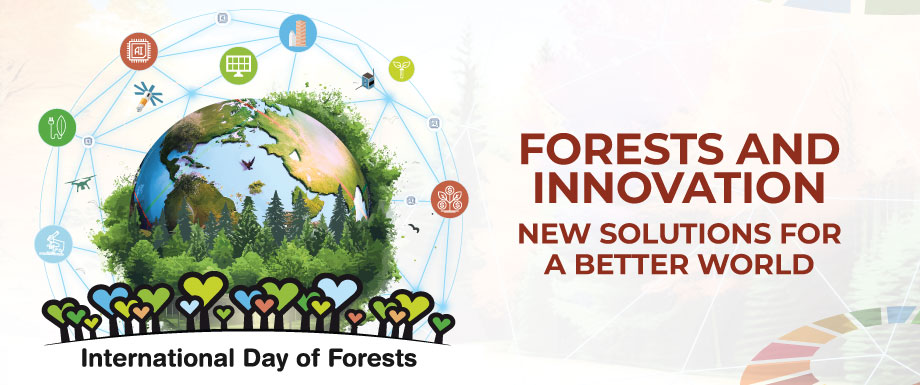 AI

International Day of Forests

FORESTS AND INNOVATION

NEW SOLUTIONS FOR A BETTER WORLD